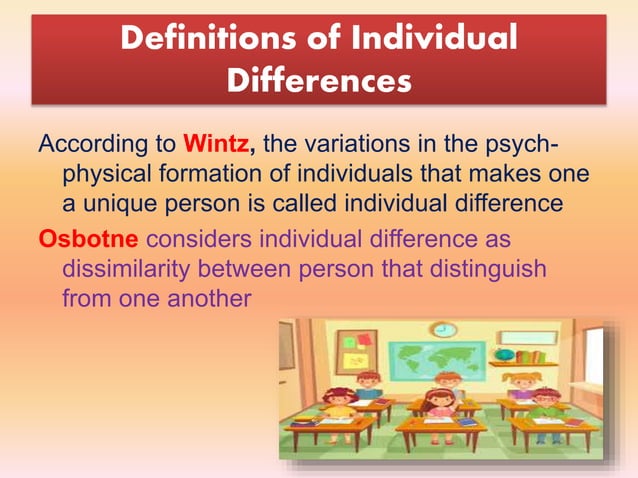 Definitions of Individual Differences

According to Wintz, the variations in the psych-physical formation of individuals that makes one a unique person is called individual difference

Osbotne considers individual difference as dissimilarity between person that distinguish from one another